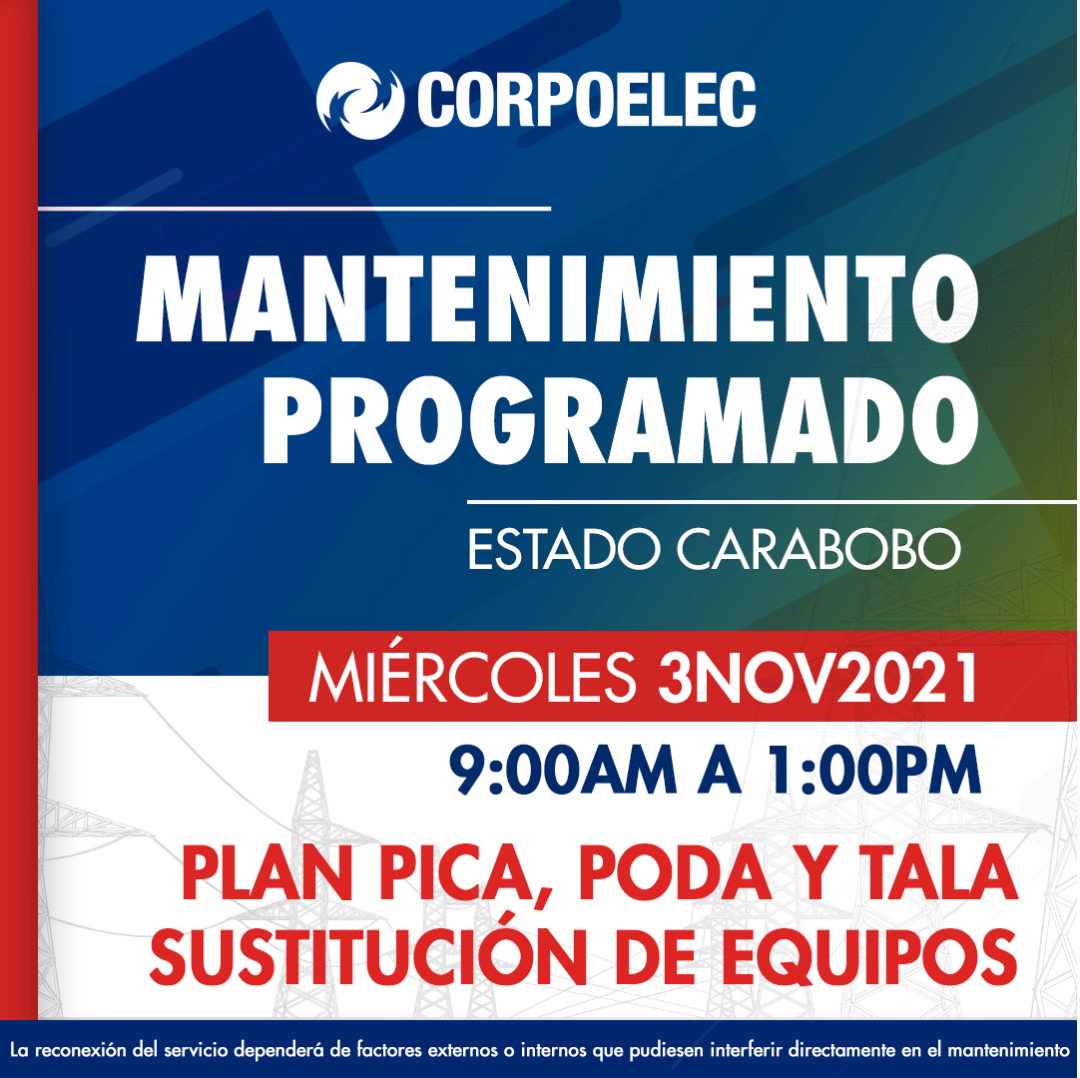 CORPOELEC

MANTENIMIENTO
PROGRAMADO

ESTADO CARABOBO

MIÉRCOLES 3NOV2021

9:00AM A 1:00PM

PLAN PICA, PODA Y TALA
SUSTITUCIÓN DE EQUIPOS

La reconexión del servicio dependerá de factores externos o internos que pudiesen interferir directamente en el mantenimiento